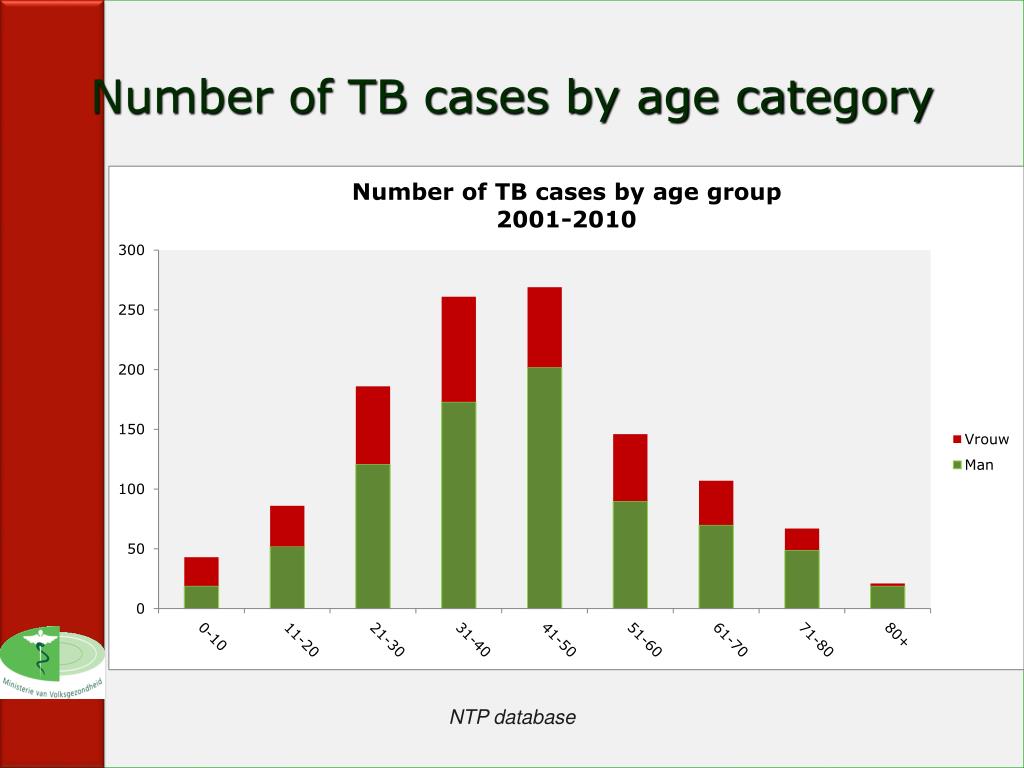 Number of TB cases by age category

Number of TB cases by age group
2001-2010

300
250
200
150
100
50
0

0-10
11-20
21-30
31-40
41-50
51-60
61-70
71-80
80+

Vrouw
Man

Ministerie van Volksgezondheid

NTP database